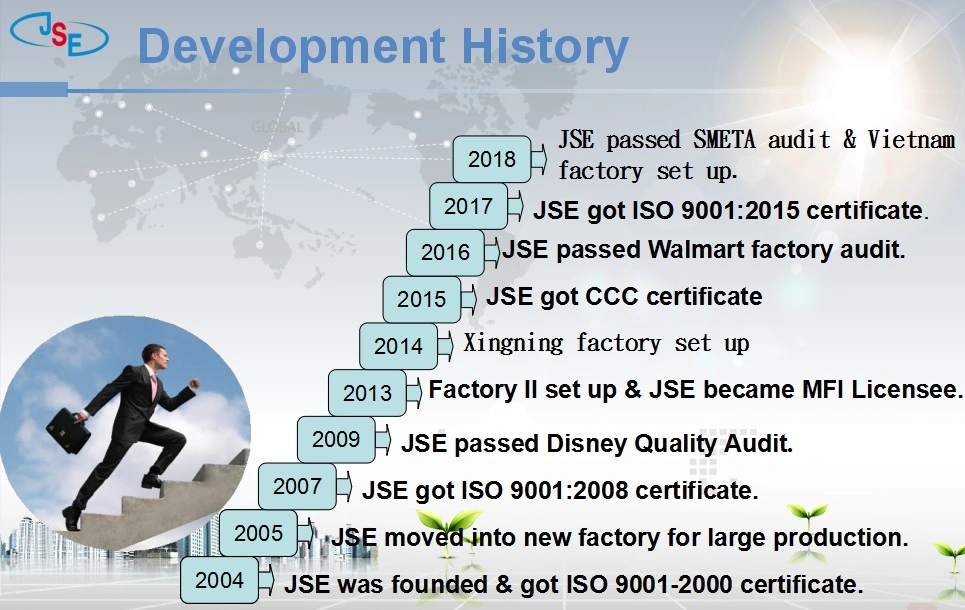 JSE

Development History

GLOBAL

2018 JSE passed SMETA audit & Vietnam factory set up.

2017 JSE got ISO 9001:2015 certificate.

2016 JSE passed Walmart factory audit.

2015 JSE got CCC certificate

2014 Xingning factory set up

2013 Factory II set up & JSE became MFI Licensee.

2009 JSE passed Disney Quality Audit.

2007 JSE got ISO 9001:2008 certificate.

2005 JSE moved into new factory for large production.

2004 JSE was founded & got ISO 9001-2000 certificate.